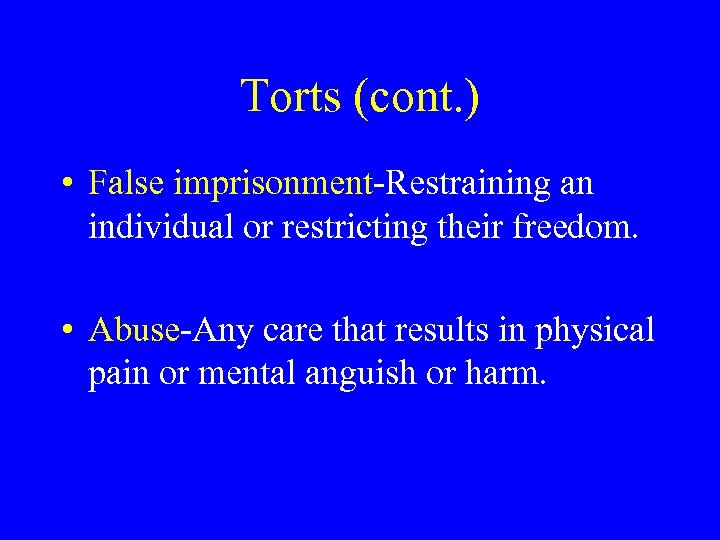 Torts (cont.)

• False imprisonment-Restraining an individual or restricting their freedom.

• Abuse-Any care that results in physical pain or mental anguish or harm.